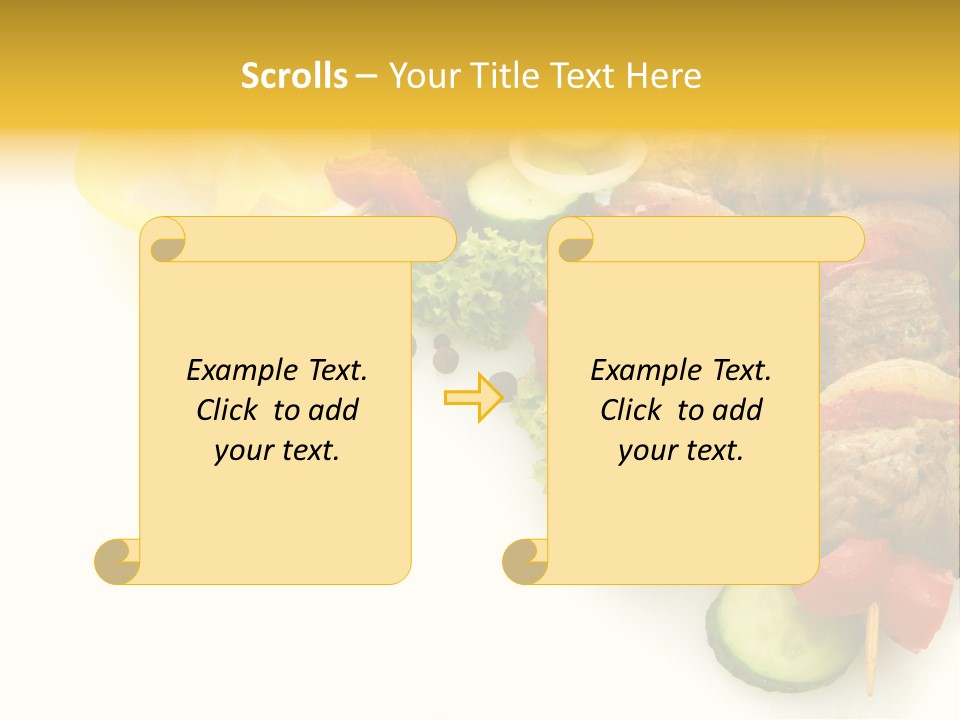 Scrolls – Your Title Text Here

Example Text.
Click to add
your text.

Example Text.
Click to add
your text.